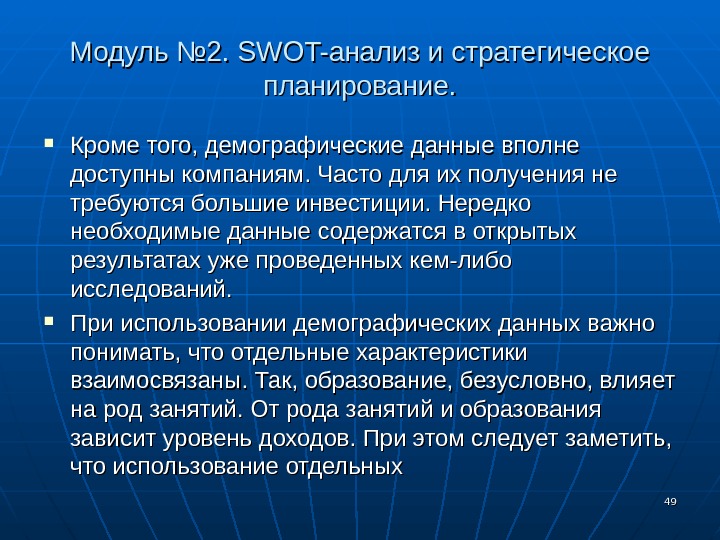 Модуль №2. SWOT-анализ и стратегическое планирование.

▪ Кроме того, демографические данные вполне доступны компаниям. Часто для их получения не требуются большие инвестиции. Нередко необходимые данные содержатся в открытых результатах уже проведенных кем-либо исследований.

▪ При использовании демографических данных важно понимать, что отдельные характеристики взаимосвязаны. Так, образование, безусловно, влияет на род занятий. От рода занятий и образования зависит уровень доходов. При этом следует заметить, что использование отдельных

49